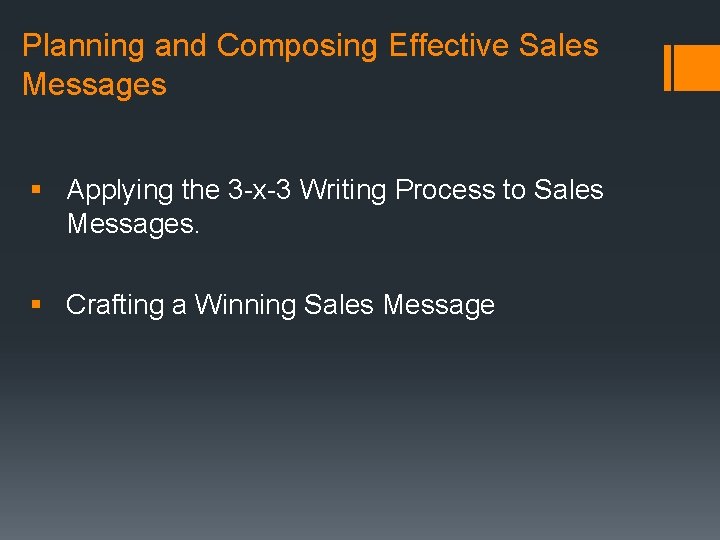 Planning and Composing Effective Sales Messages

▪ Applying the 3-x-3 Writing Process to Sales Messages.

▪ Crafting a Winning Sales Message